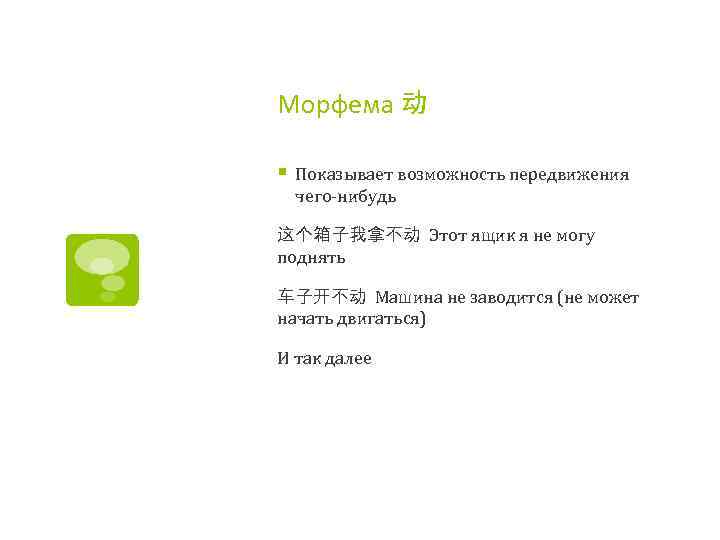 Морфема 动

Показывает возможность передвижения чего-нибудь

这个箱子我拿不动 Этот ящик я не могу поднять

车子开不动 Машина не заводится (не может начать двигаться)

И так далее